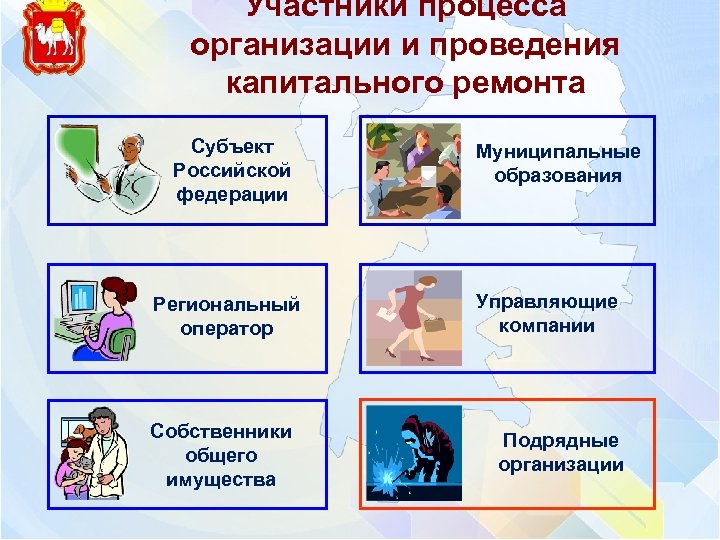 Участники процесса организации и проведения капитального ремонта

Субъект Российской федерации

Муниципальные образования

Региональный оператор

Управляющие компании

Собственники общего имущества

Подрядные организации